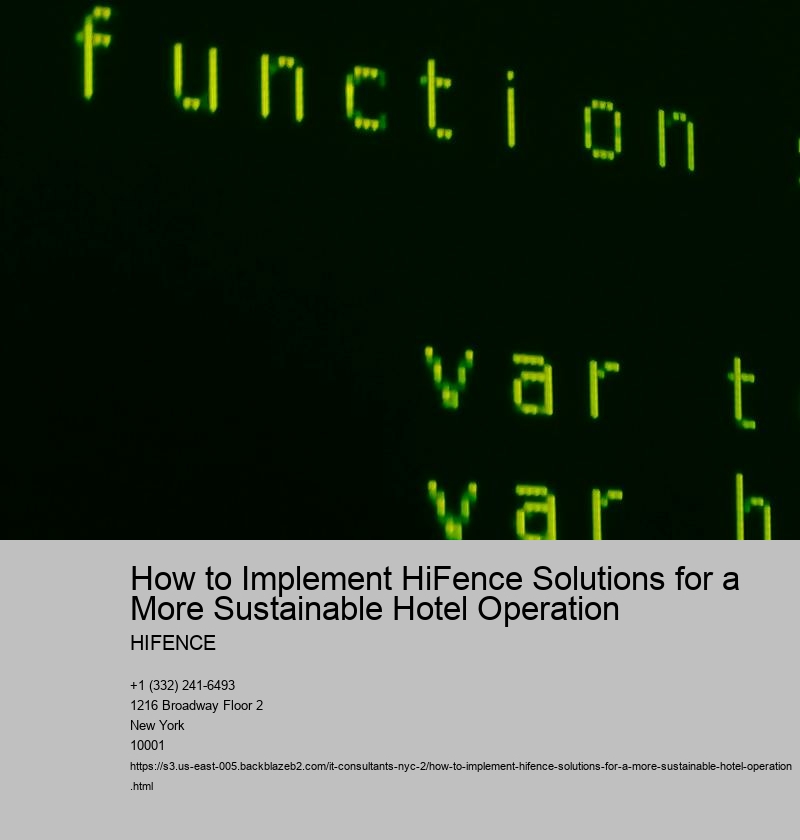 function
var t
var h

How to Implement HiFence Solutions for a More Sustainable Hotel Operation

HIFENCE

+1 (332) 241-6493
1216 Broadway Floor 2
New York
10001
https://s3.us-east-005.backblazeb2.com/it-consultants-nyc-2/how-to-implement-hifence-solutions-for-a-more-sustainable-hotel-operation.html